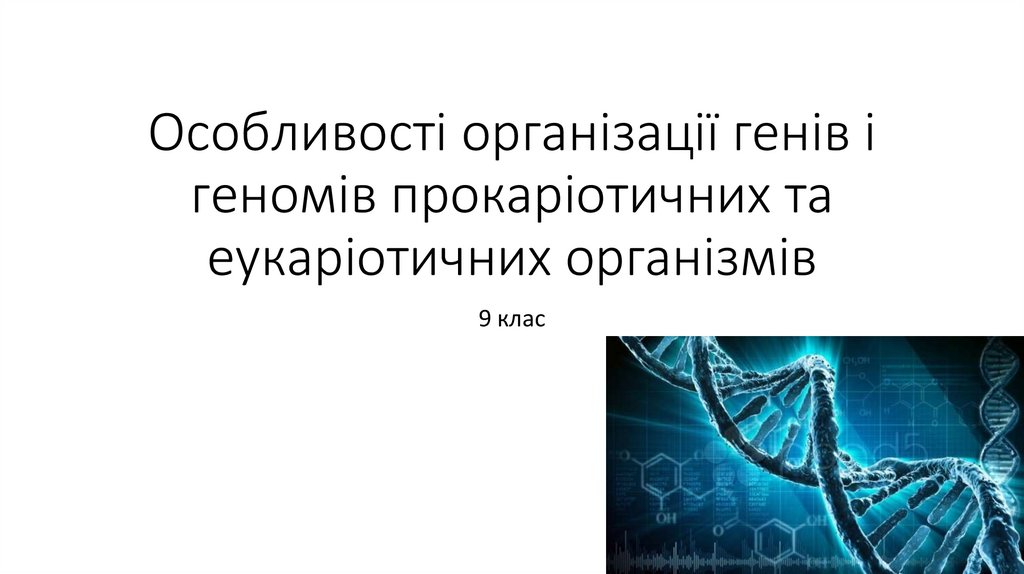 Особливості організації генів і геномів прокаріотичних та еукаріотичних організмів

9 клас